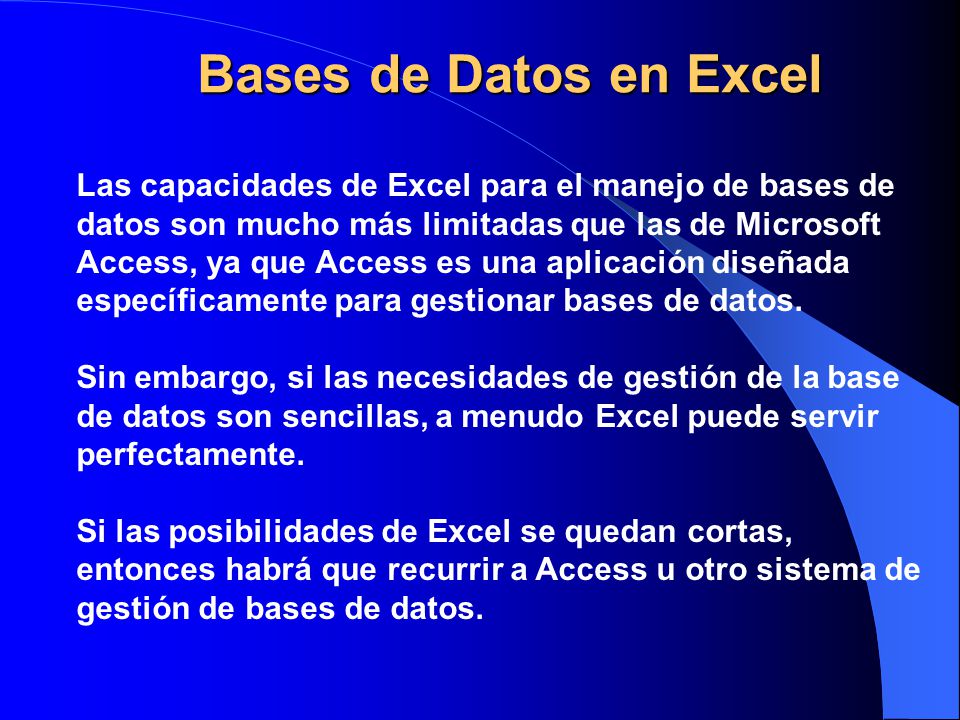 Bases de Datos en Excel

Las capacidades de Excel para el manejo de bases de datos son mucho más limitadas que las de Microsoft Access, ya que Access es una aplicación diseñada específicamente para gestionar bases de datos.

Sin embargo, si las necesidades de gestión de la base de datos son sencillas, a menudo Excel puede servir perfectamente.

Si las posibilidades de Excel se quedan cortas, entonces habrá que recurrir a Access u otro sistema de gestión de bases de datos.